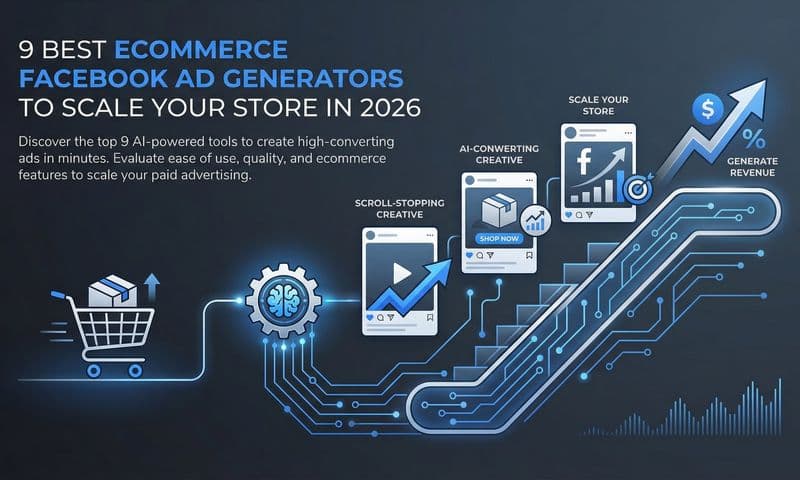 9 BEST ECOMMERCE FACEBOOK AD GENERATORS TO SCALE YOUR STORE IN 2026

Discover the top 9 AI-powered tools to create high-converting ads in minutes. Evaluate ease of use, quality, and ecommerce features to scale your paid advertising.

SCROLL-STOPPING CREATIVE

AI-CONWERTING CREATIVE

SHOP NOW

SCALE YOUR STORE

f

$

%

GENERATE REVENUE